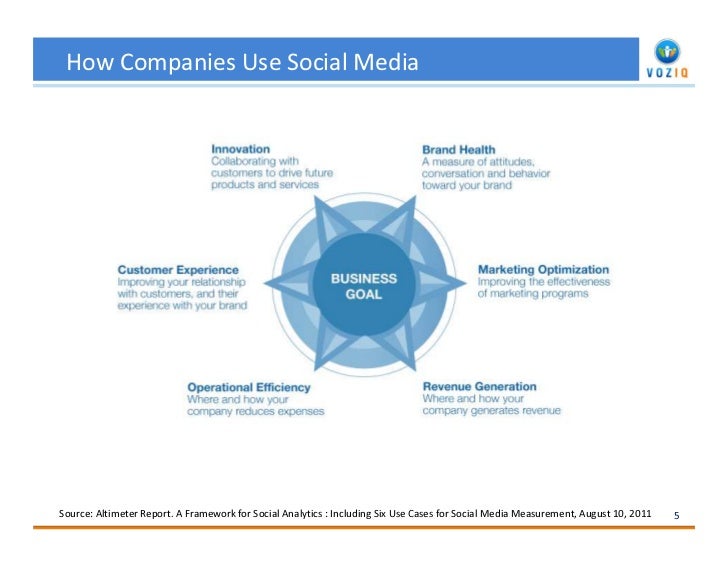 How Companies Use Social Media

VOZIQ

Innovation
Collaborating with customers to drive future products and services

Brand Health
A measure of attitudes, conversation and behavior toward your brand

Customer Experience
Improving your relationship with customers, and their experience with your brand

BUSINESS GOAL

Marketing Optimization
Improving the effectiveness of marketing programs

Operational Efficiency
Where and how your company reduces expenses

Revenue Generation
Where and how your company generates revenue

Source: Altimeter Report. A Framework for Social Analytics : Including Six Use Cases for Social Media Measurement, August 10, 2011

5